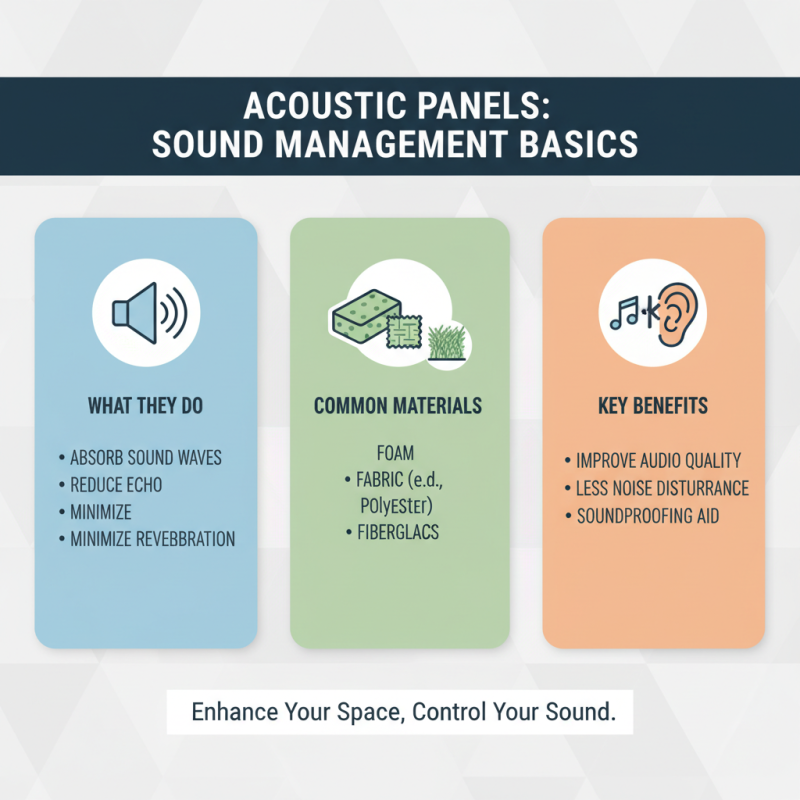 ACOUSTIC PANELS:
SOUND MANAGEMENT BASICS

WHAT THEY DO

• ABSORB SOUND WAVES
• REDUCE ECHO
• MINIMIZE
• MINIMIZE REVEBBRATION

COMMON MATERIALS

FOAM
• FABRIC (e.d., POlyEStEr)
• FIBERGLACS

KEY BENEFITS

• IMPROVE AUDIO QUALITY
• LESS NOISE DISTURRANCE
• SOUNDPROOFING AID

Enhance Your Space, Control Your Sound.